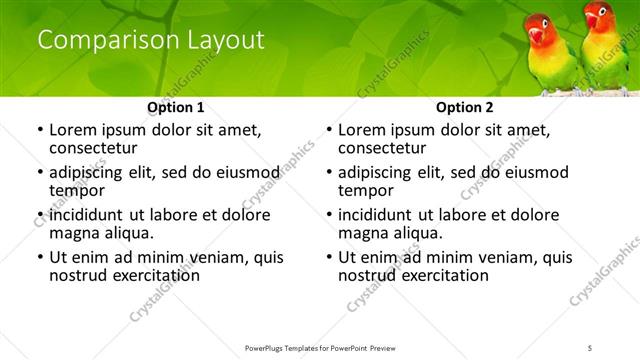 Comparison Layout

Option 1

• Lorem ipsum dolor sit amet, consectetur
• adipiscing elit, sed do eiusmod tempor
• incididunt ut labore et dolore magna aliqua.
• Ut enim ad minim veniam, quis nostrud exercitation

Option 2

• Lorem ipsum dolor sit amet, consectetur
• adipiscing elit, sed do eiusmod tempor
• incididunt ut labore et dolore magna aliqua.
• Ut enim ad minim veniam, quis nostrud exercitation

CrystalGraphics

PowerPlugs Templates for PowerPoint Preview

5